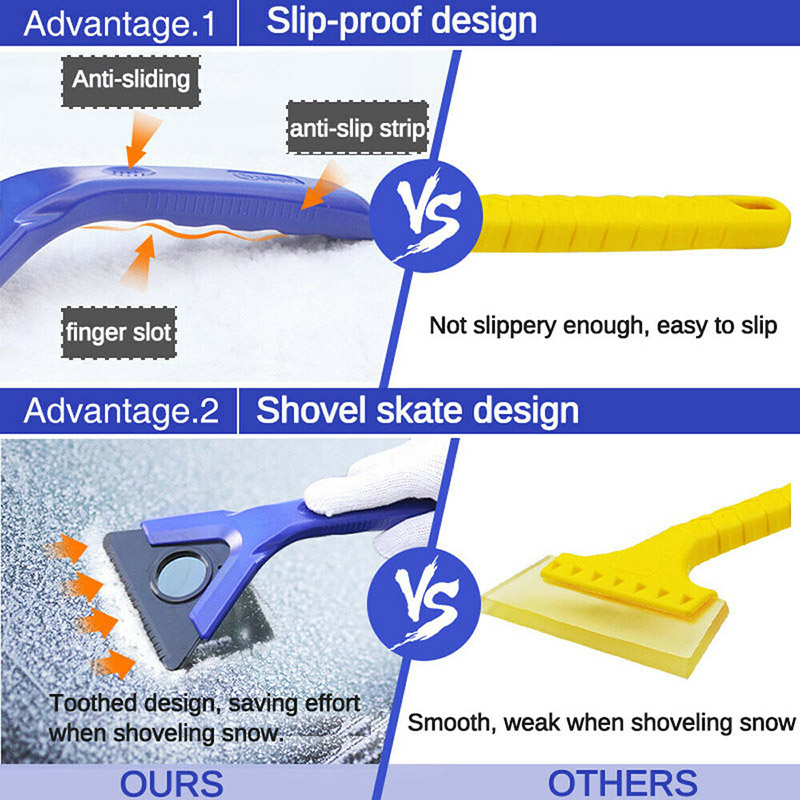 Advantage.1 Slip-proof design

Anti-sliding

anti-slip strip

finger slot

VS

Not slippery enough, easy to slip

Advantage.2 Shovel skate design

VS

Toothed design, saving effort when shoveling snow.

Smooth, weak when shoveling snow

OURS

OTHERS